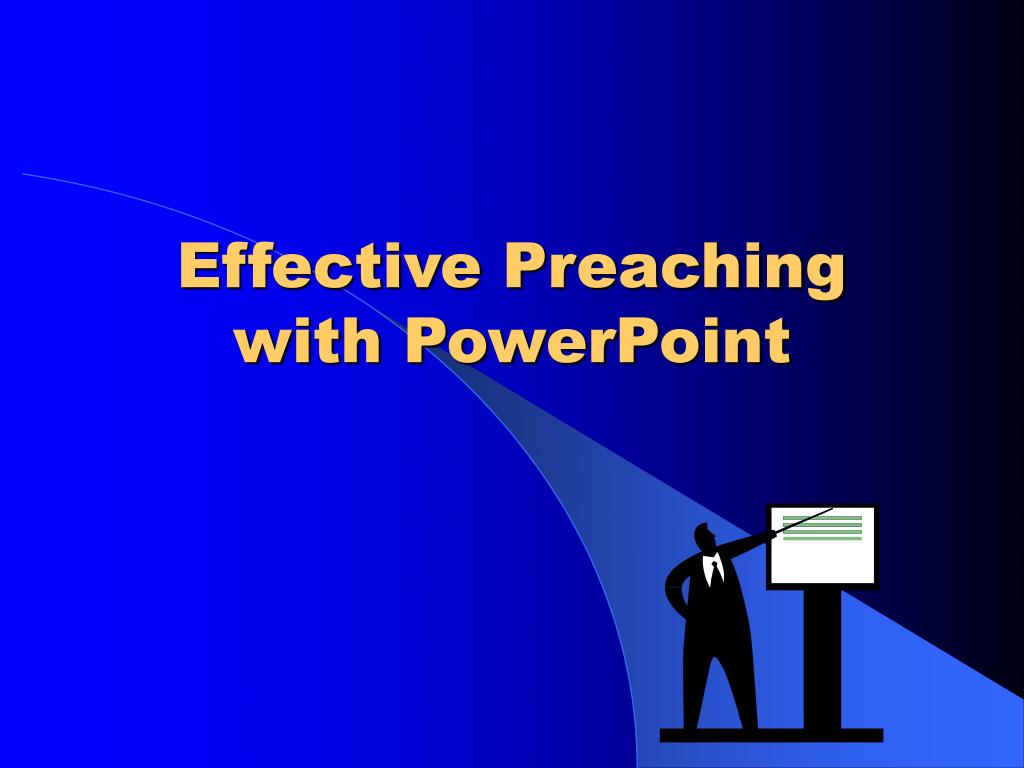 Effective Preaching with PowerPoint